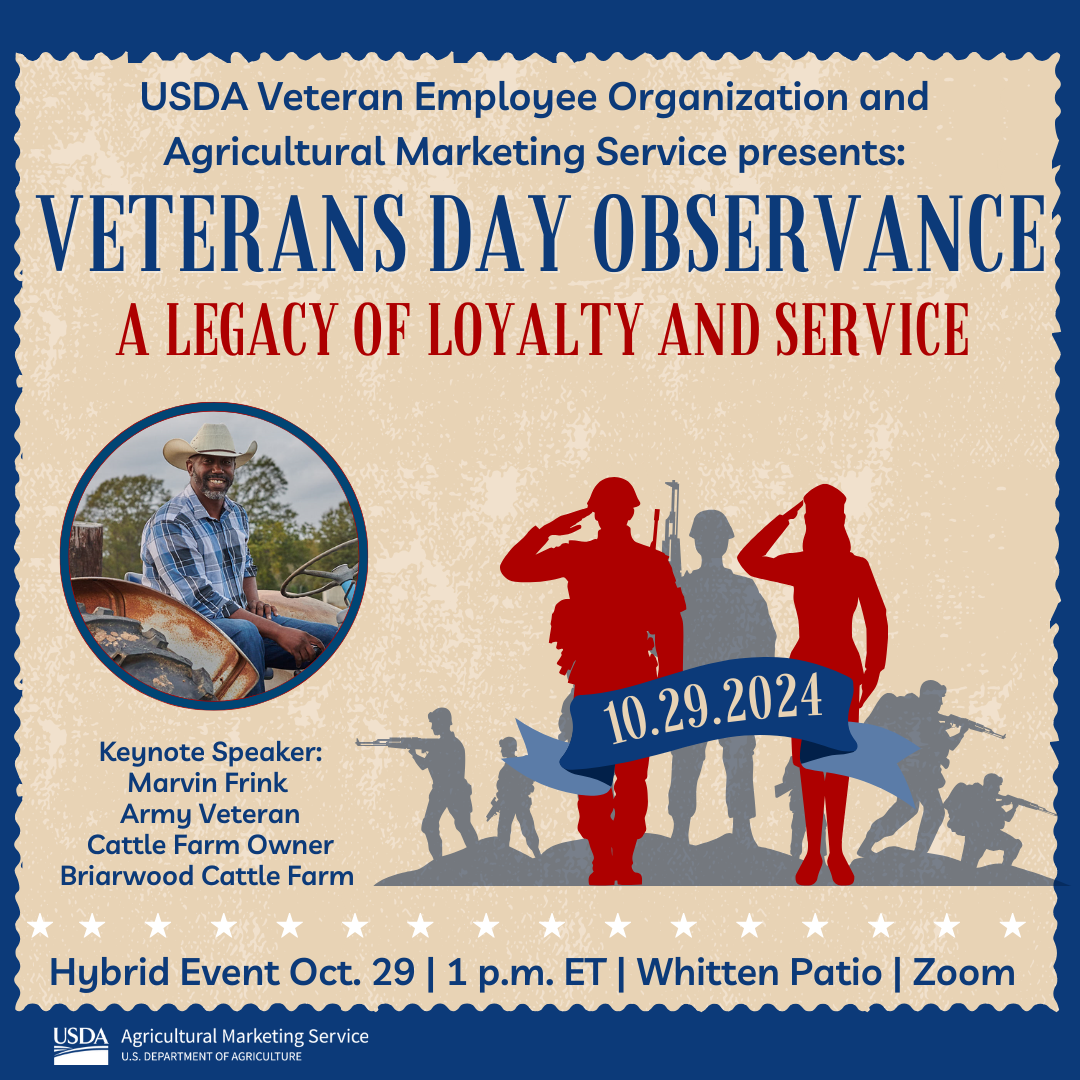 USDA Veteran Employee Organization and Agricultural Marketing Service presents:

VETERANS DAY OBSERVANCE

A LEGACY OF LOYALTY AND SERVICE

10.29.2024

Keynote Speaker:
Marvin Frink
Army Veteran
Cattle Farm Owner
Briarwood Cattle Farm

Hybrid Event Oct. 29 | 1 p.m. ET | Whitten Patio | Zoom

USDA Agricultural Marketing Service
U.S. DEPARTMENT OF AGRICULTURE